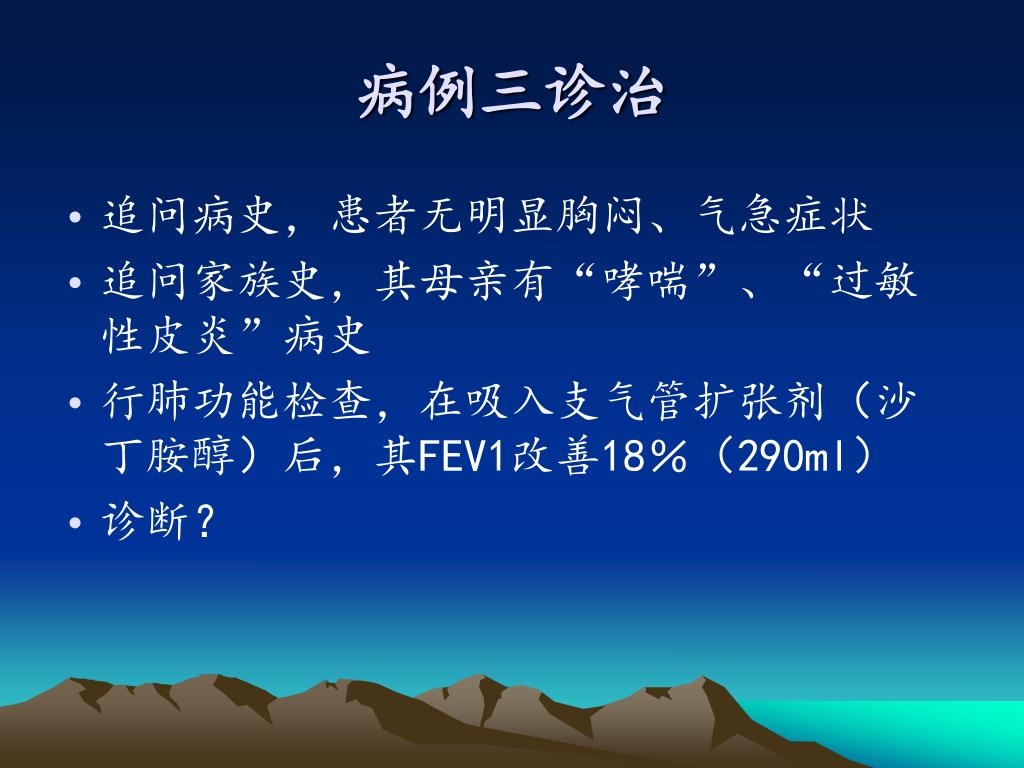 病例三诊治

• 追问病史，患者无明显胸闷、气急症状
• 追问家族史，其母亲有“哮喘”、“过敏性皮炎”病史
• 行肺功能检查，在吸入支气管扩张剂（沙丁胺醇）后，其FEV1改善18%（290ml）
• 诊断？